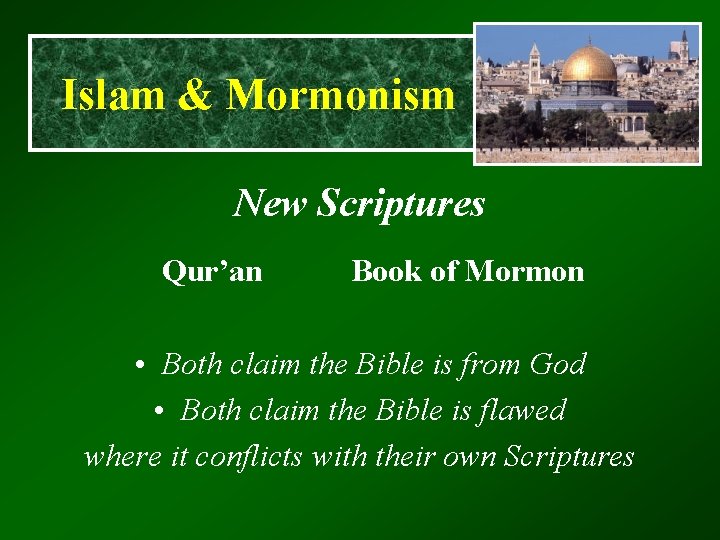 Islam & Mormonism

New Scriptures

Qur’an Book of Mormon

• Both claim the Bible is from God
• Both claim the Bible is flawed
where it conflicts with their own Scriptures